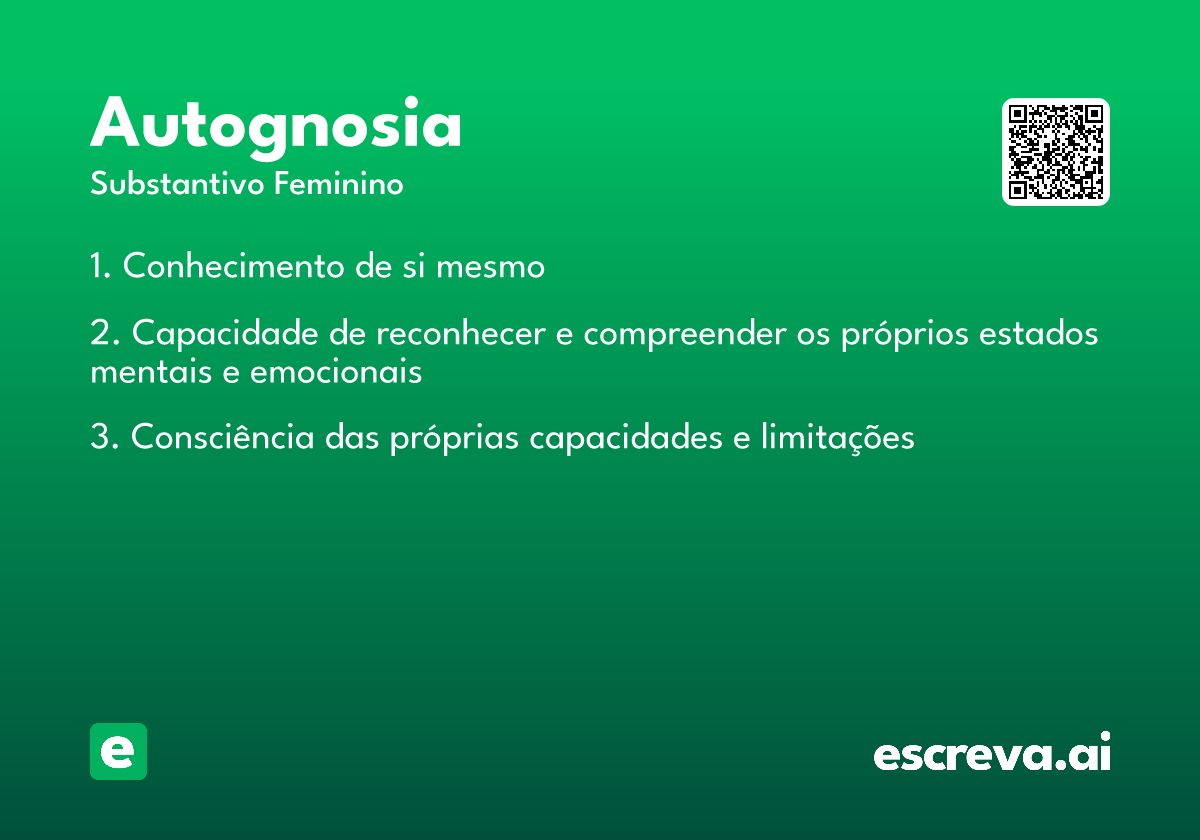 Autognosia
Substantivo Feminino

1. Conhecimento de si mesmo

2. Capacidade de reconhecer e compreender os próprios estados mentais e emocionais

3. Consciência das próprias capacidades e limitações

e

escreva.ai